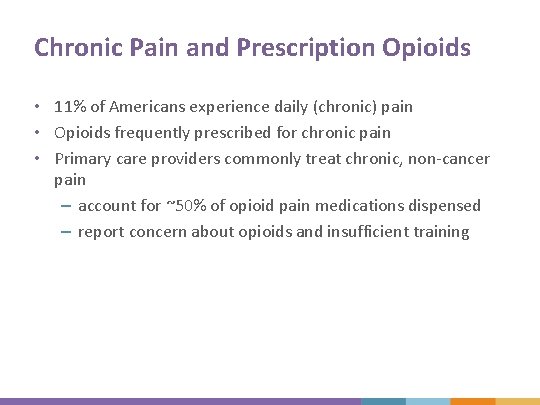 Chronic Pain and Prescription Opioids

• 11% of Americans experience daily (chronic) pain
• Opioids frequently prescribed for chronic pain
• Primary care providers commonly treat chronic, non-cancer pain
– account for ~50% of opioid pain medications dispensed
– report concern about opioids and insufficient training